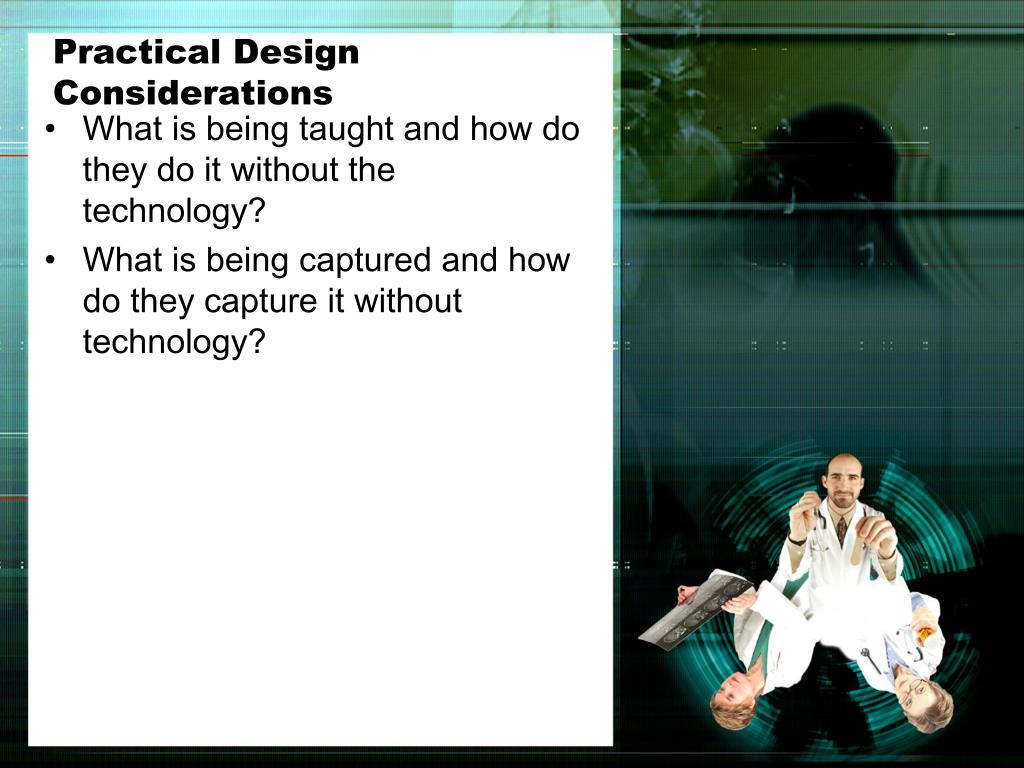 Practical Design Considerations

• What is being taught and how do they do it without the technology?
• What is being captured and how do they capture it without technology?